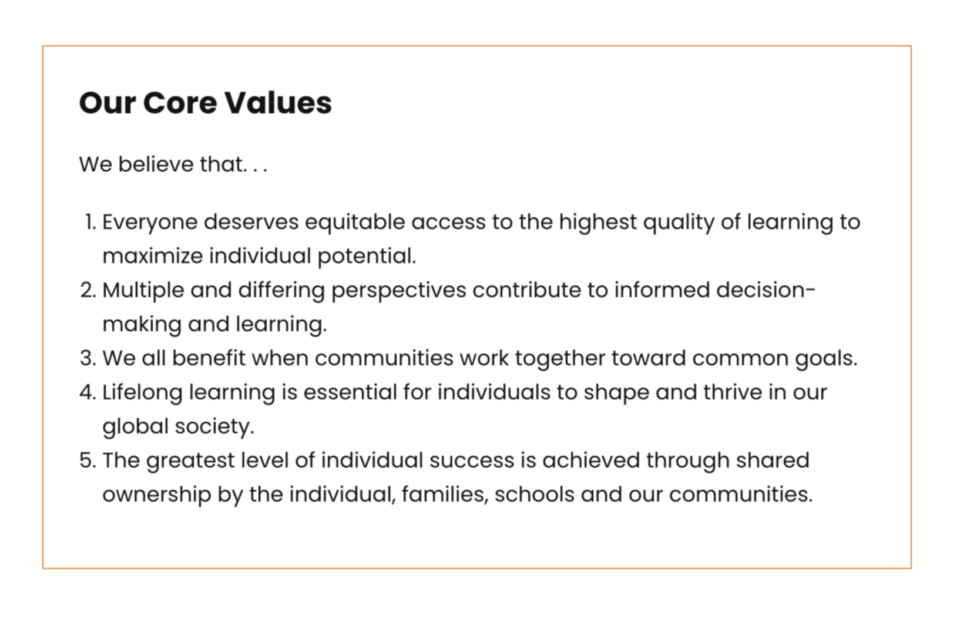 Our Core Values

We believe that. . .

1. Everyone deserves equitable access to the highest quality of learning to maximize individual potential.
2. Multiple and differing perspectives contribute to informed decision-making and learning.
3. We all benefit when communities work together toward common goals.
4. Lifelong learning is essential for individuals to shape and thrive in our global society.
5. The greatest level of individual success is achieved through shared ownership by the individual, families, schools and our communities.